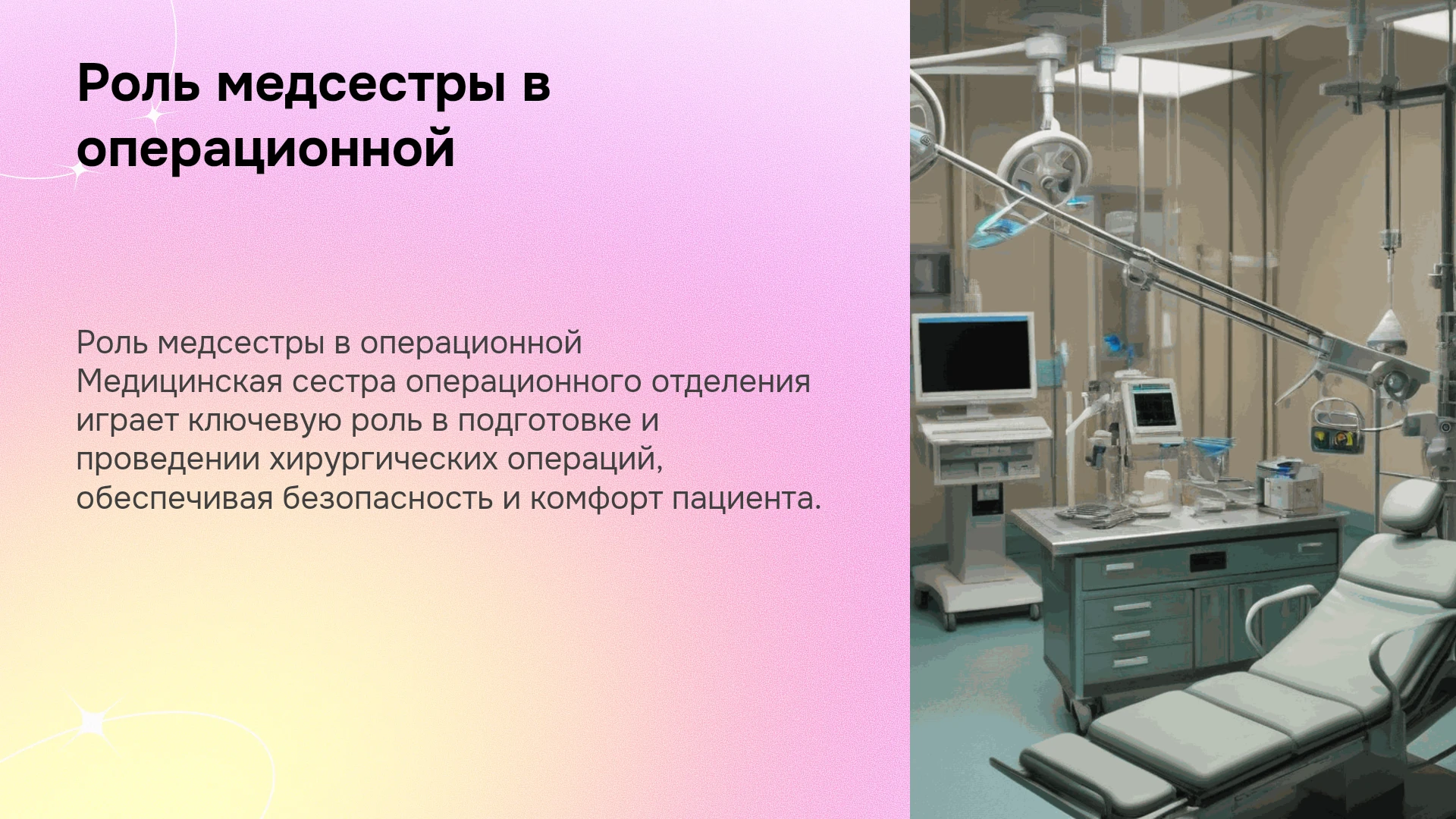 Роль медсестры в операционной

Роль медсестры в операционной Медицинская сестра операционного отделения играет ключевую роль в подготовке и проведении хирургических операций, обеспечивая безопасность и комфорт пациента.